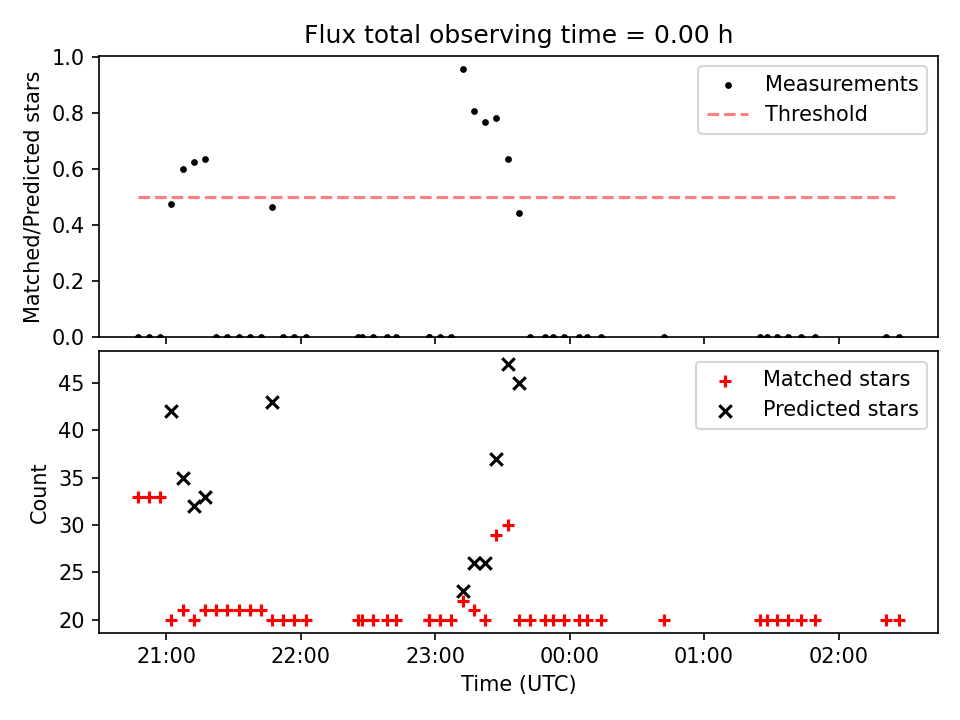 Flux total observing time = 0.00 h

Matched/Predicted stars

1.0
0.8
0.6
0.4
0.2
0.0

Measurements
Threshold

Count

45
40
35
30
25
20

Matched stars
Predicted stars

21:00 22:00 23:00 00:00 01:00 02:00

Time (UTC)